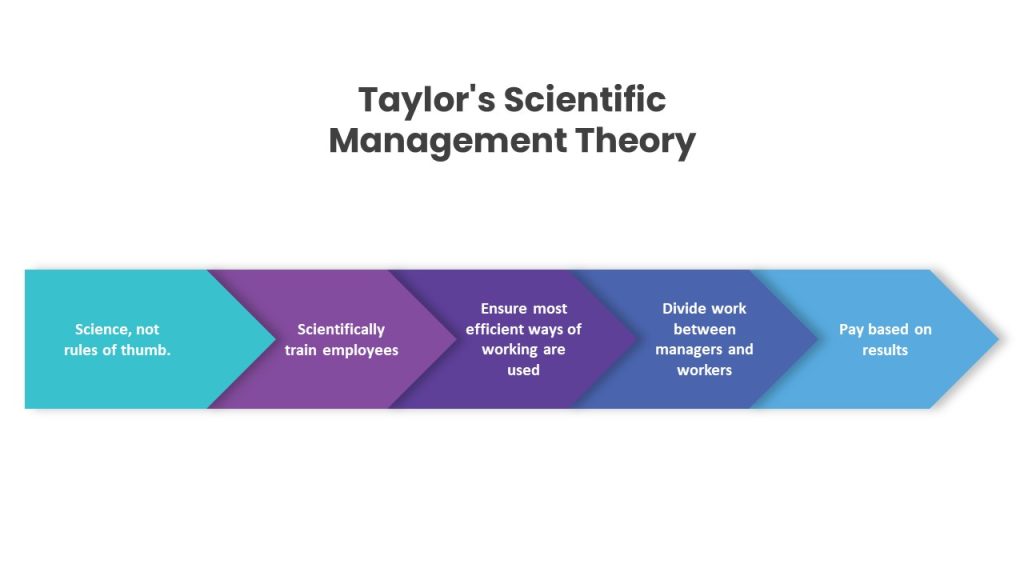 Taylor's Scientific Management Theory

Science, not rules of thumb.

Scientifically train employees

Ensure most efficient ways of working are used

Divide work between managers and workers

Pay based on results